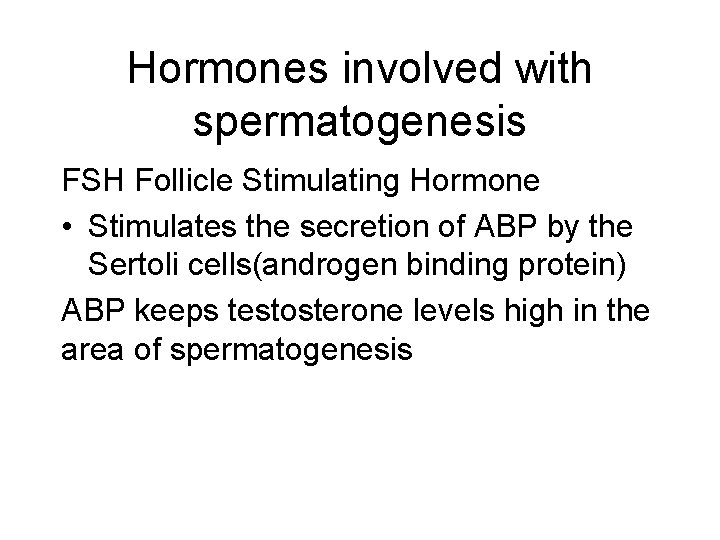 Hormones involved with spermatogenesis

FSH Follicle Stimulating Hormone

• Stimulates the secretion of ABP by the Sertoli cells(androgen binding protein)

ABP keeps testosterone levels high in the area of spermatogenesis